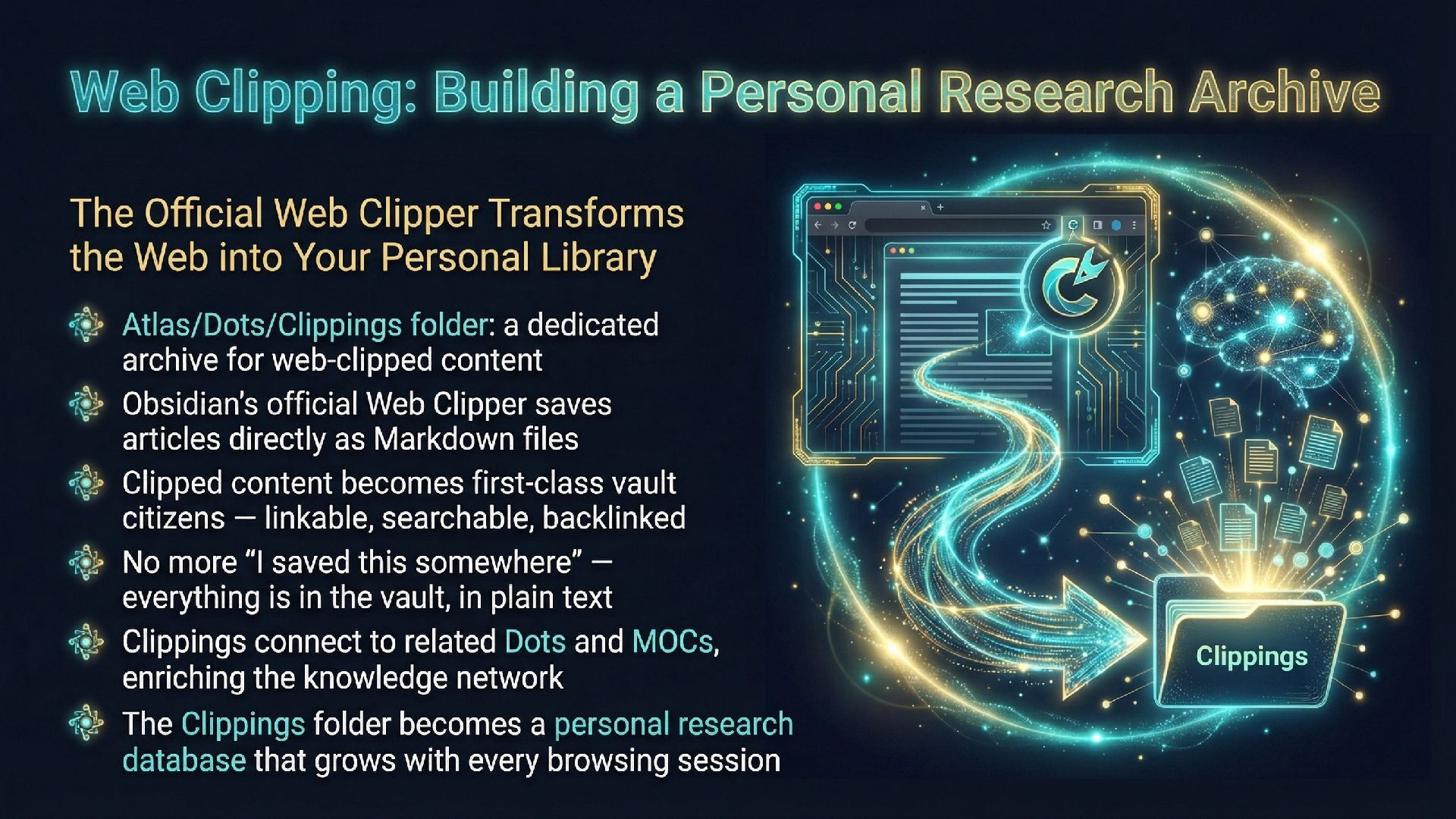 Web Clipping: Building a Personal Research Archive

The Official Web Clipper Transforms the Web into Your Personal Library

Atlas/Dots/Clippings folder: a dedicated archive for web-clipped content

Obsidian's official Web Clipper saves articles directly as Markdown files

Clipped content becomes first-class vault citizens — linkable, searchable, backlinked

No more "I saved this somewhere" — everything is in the vault, in plain text

Clippings connect to related Dots and MOCs, enriching the knowledge network

The Clippings folder becomes a personal research database that grows with every browsing session

Clippings